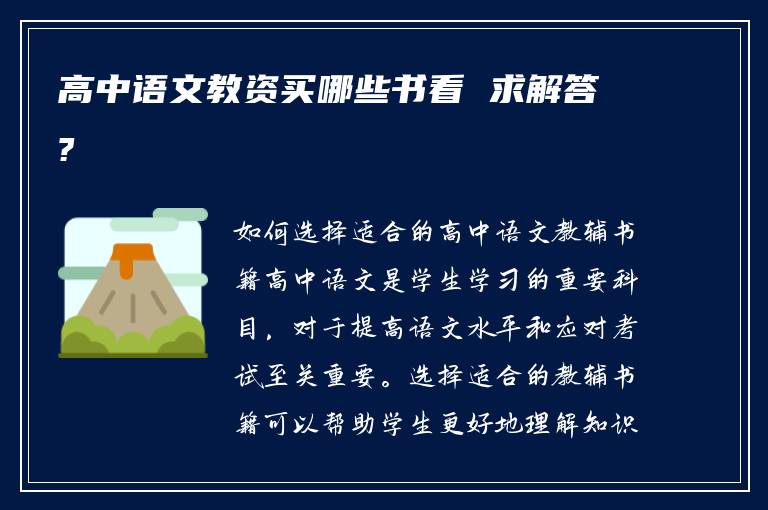 高中语文教资买哪些书看 求解答?

如何选择适合的高中语文教辅书籍高中语文是学生学习的重要科目，对于提高语文水平和应对考试至关重要。选择适合的教辅书籍可以帮助学生更好地理解知识